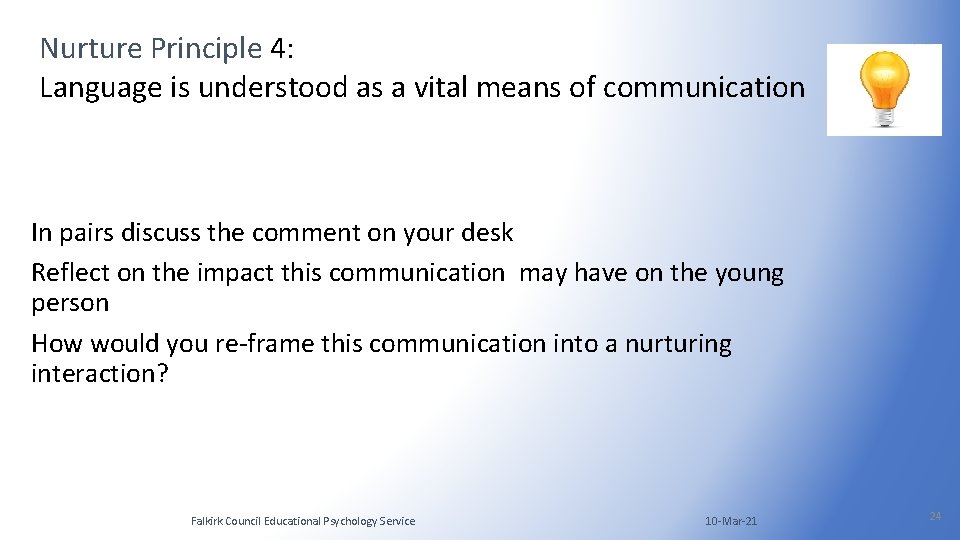 Nurture Principle 4:
Language is understood as a vital means of communication

In pairs discuss the comment on your desk

Reflect on the impact this communication may have on the young person

How would you re-frame this communication into a nurturing interaction?

Falkirk Council Educational Psychology Service

10-Mar-21

24